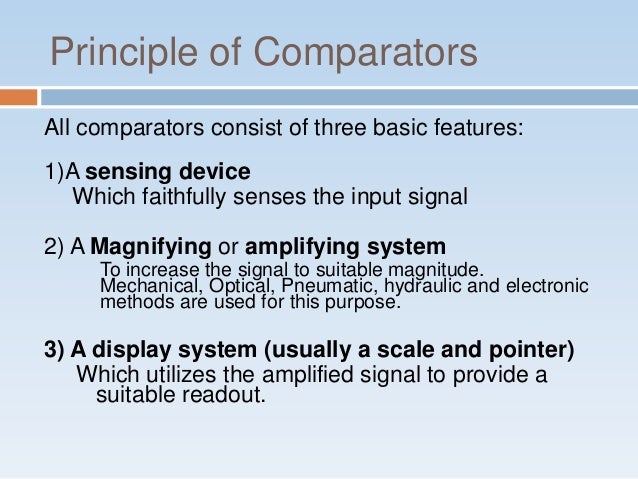 Principle of Comparators

All comparators consist of three basic features:

1)A sensing device
Which faithfully senses the input signal

2) A Magnifying or amplifying system
To increase the signal to suitable magnitude. Mechanical, Optical, Pneumatic, hydraulic and electronic methods are used for this purpose.

3) A display system (usually a scale and pointer)
Which utilizes the amplified signal to provide a suitable readout.